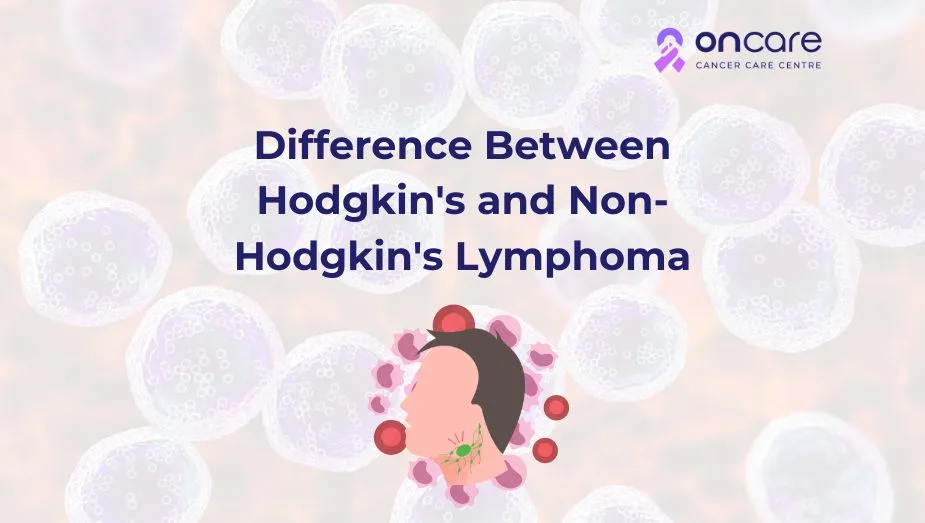 oncare
CANCER CARE CENTRE

Difference Between Hodgkin's and Non-Hodgkin's Lymphoma